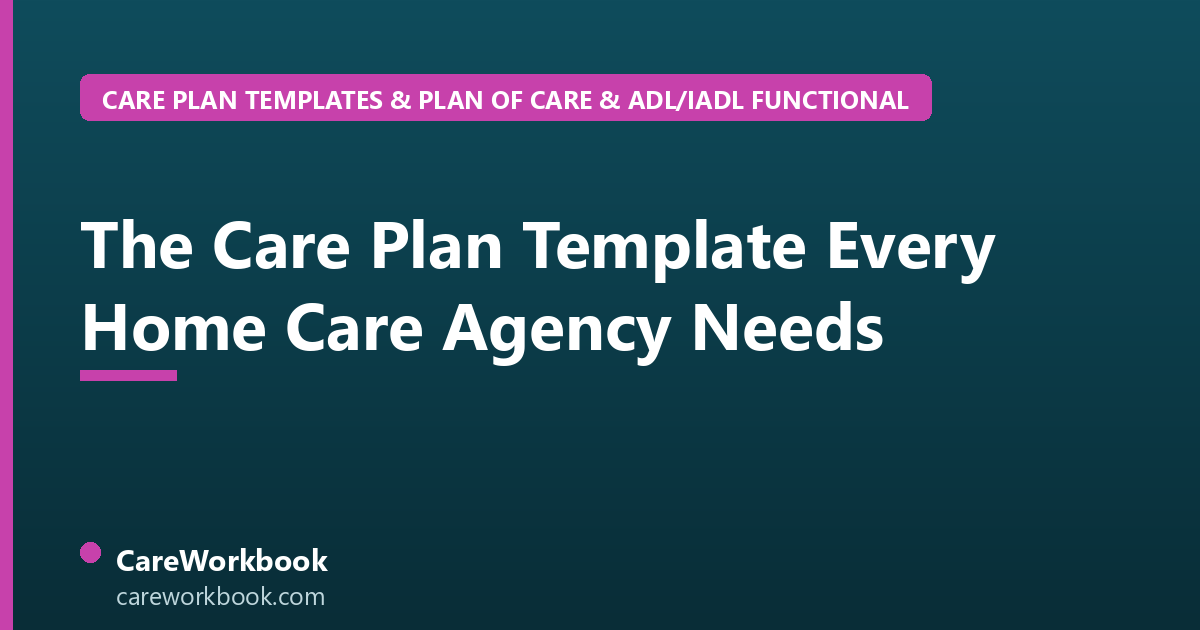 CARE PLAN TEMPLATES & PLAN OF CARE & ADL/IADL FUNCTIONAL

The Care Plan Template Every Home Care Agency Needs

CareWorkbook
careworkbook.com